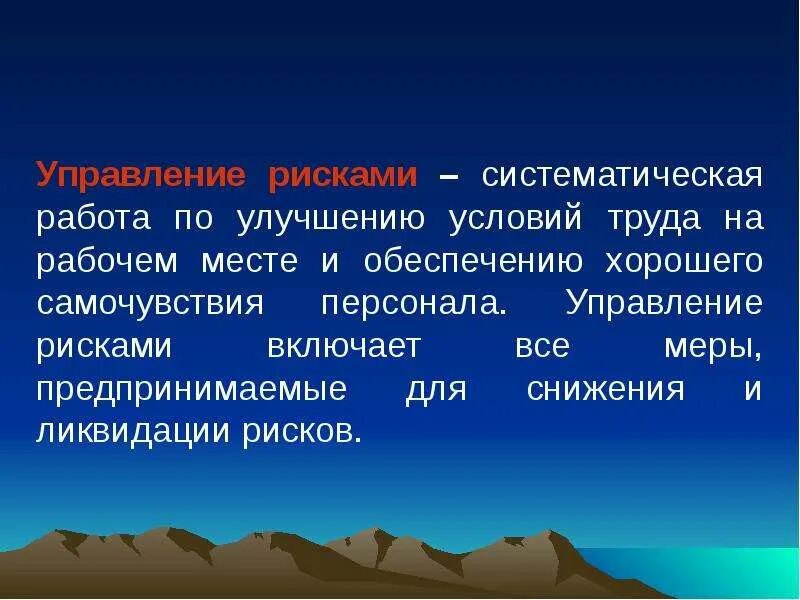 Управление рисками – систематическая работа по улучшению условий труда на рабочем месте и обеспечению хорошего самочувствия персонала. Управление рисками включает все меры, предпринимаемые для снижения и ликвидации рисков.